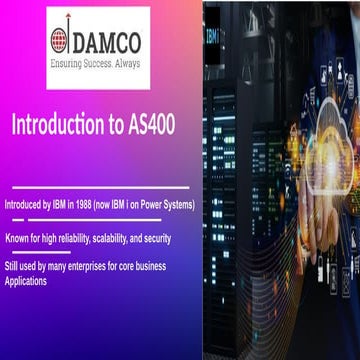 DAMCO
Ensuring Success. Always

Introduction to AS400

Introduced by IBM in 1988 (now IBM i on Power Systems)

Known for high reliability, scalability, and security

Still used by many enterprises for core business Applications

IBM i